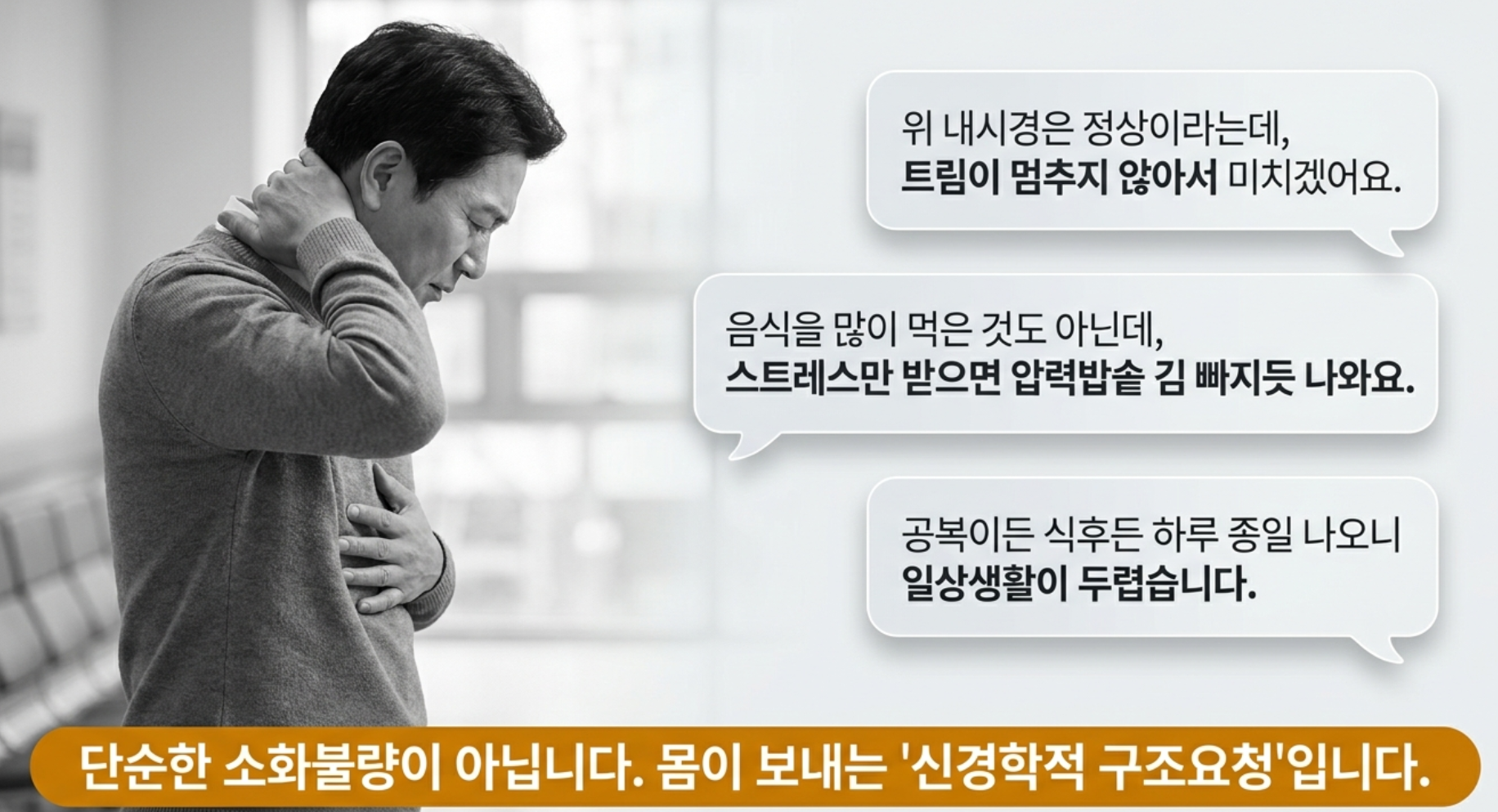 위 내시경은 정상이라는데,
트림이 멈추지 않아서 미치겠어요.

음식을 많이 먹은 것도 아닌데,
스트레스만 받으면 압력밥솥 김 빠지듯 나와요.

공복이든 식후든 하루 종일 나오니
일상생활이 두렵습니다.

단순한 소화불량이 아닙니다. 몸이 보내는 '신경학적 구조요청'입니다.